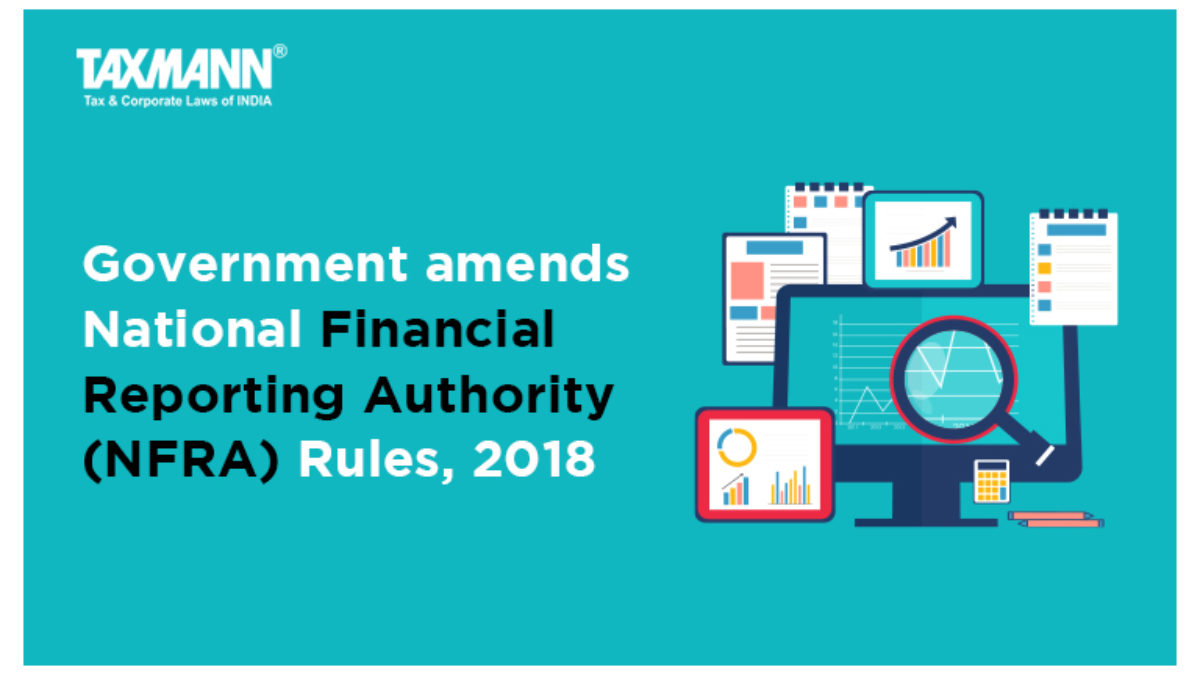 TAXMANN®
Tax & Corporate Laws of INDIA

Government amends National Financial Reporting Authority (NFRA) Rules, 2018